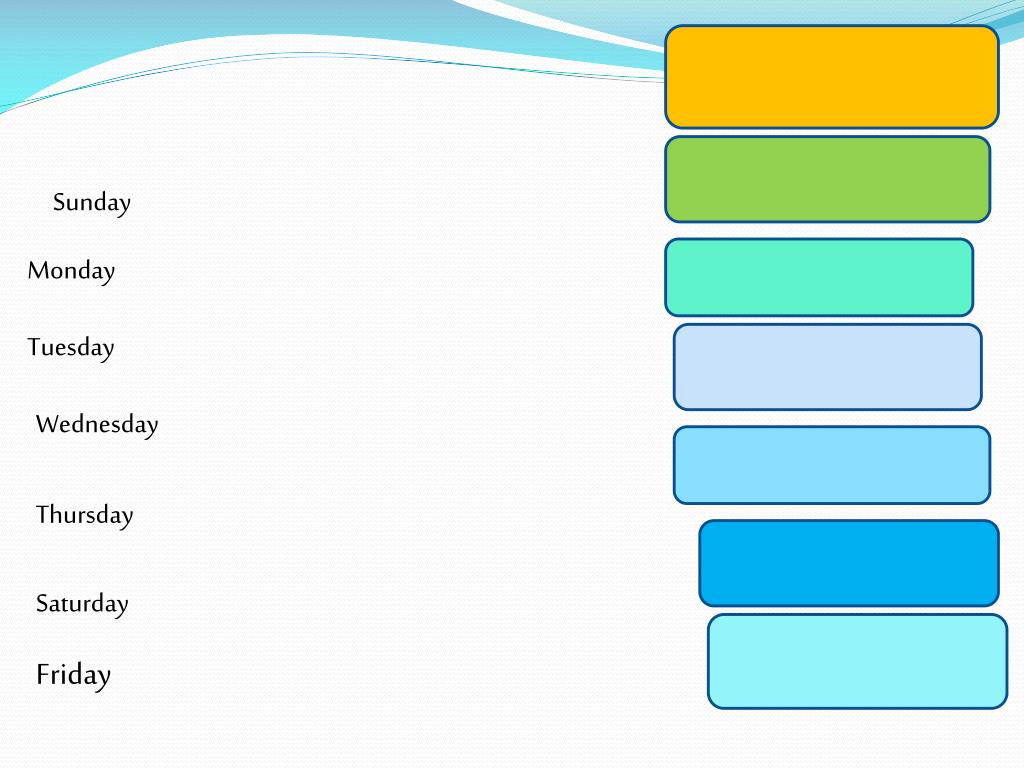 Sunday

Monday

Tuesday

Wednesday

Thursday

Saturday

Friday